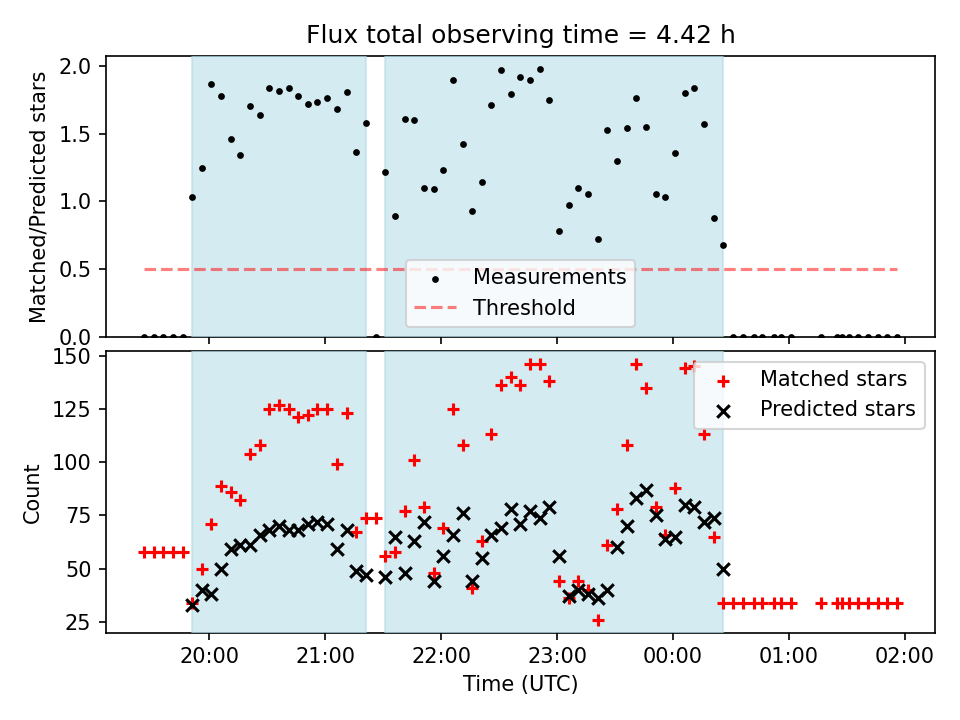 Flux total observing time = 4.42 h

Matched/Predicted stars

2.0
1.5
1.0
0.5
0.0

Measurements
Threshold

Count

150
125
100
75
50
25

Matched stars
Predicted stars

20:00
21:00
22:00
23:00
00:00
01:00
02:00

Time (UTC)